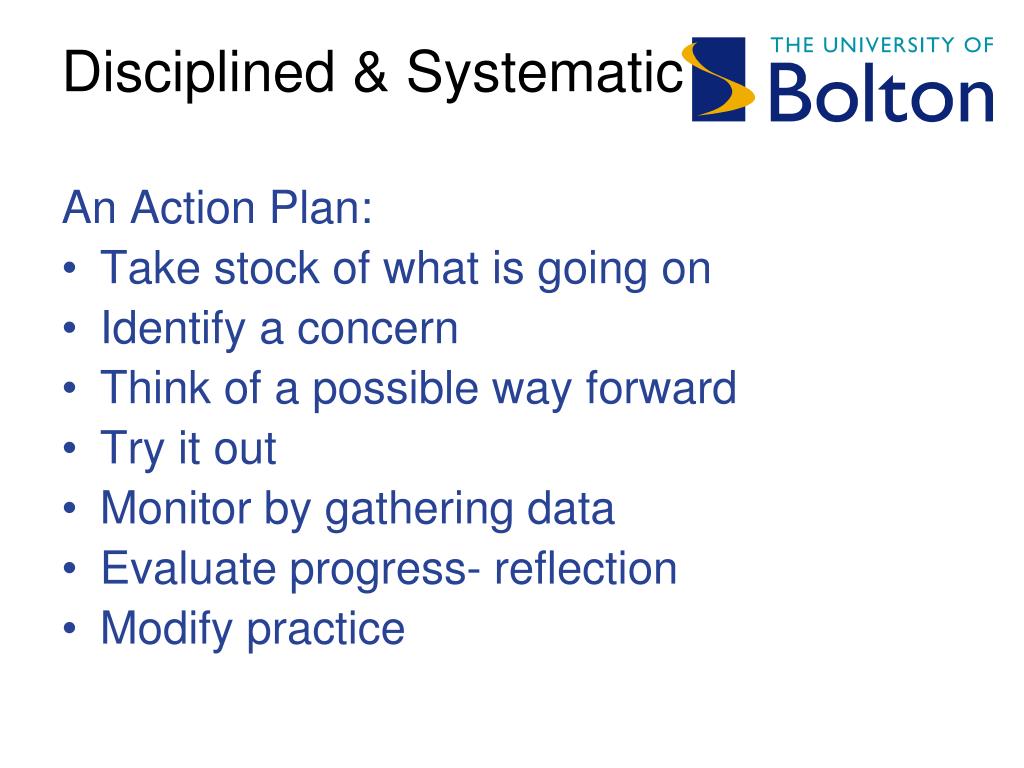 Disciplined & Systematic

THE UNIVERSITY OF
Bolton

An Action Plan:
• Take stock of what is going on
• Identify a concern
• Think of a possible way forward
• Try it out
• Monitor by gathering data
• Evaluate progress- reflection
• Modify practice